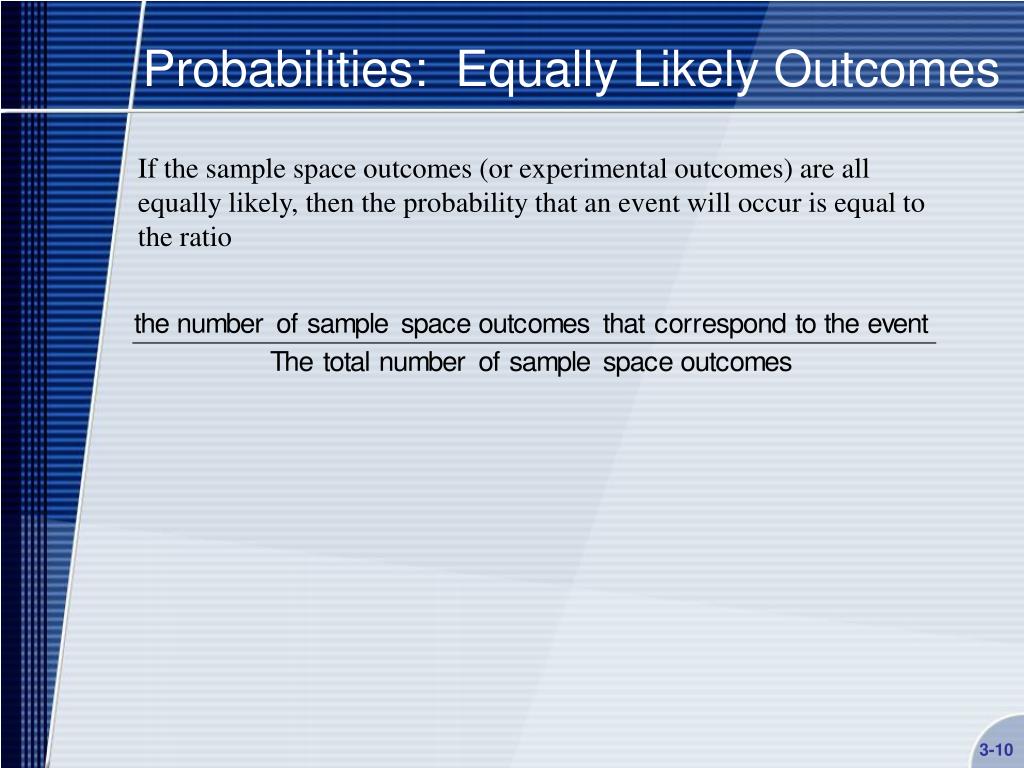 Probabilities: Equally Likely Outcomes

If the sample space outcomes (or experimental outcomes) are all equally likely, then the probability that an event will occur is equal to the ratio

$\frac{\text{the number of sample space outcomes that correspond to the event}}{\text{The total number of sample space outcomes}}$

3-10